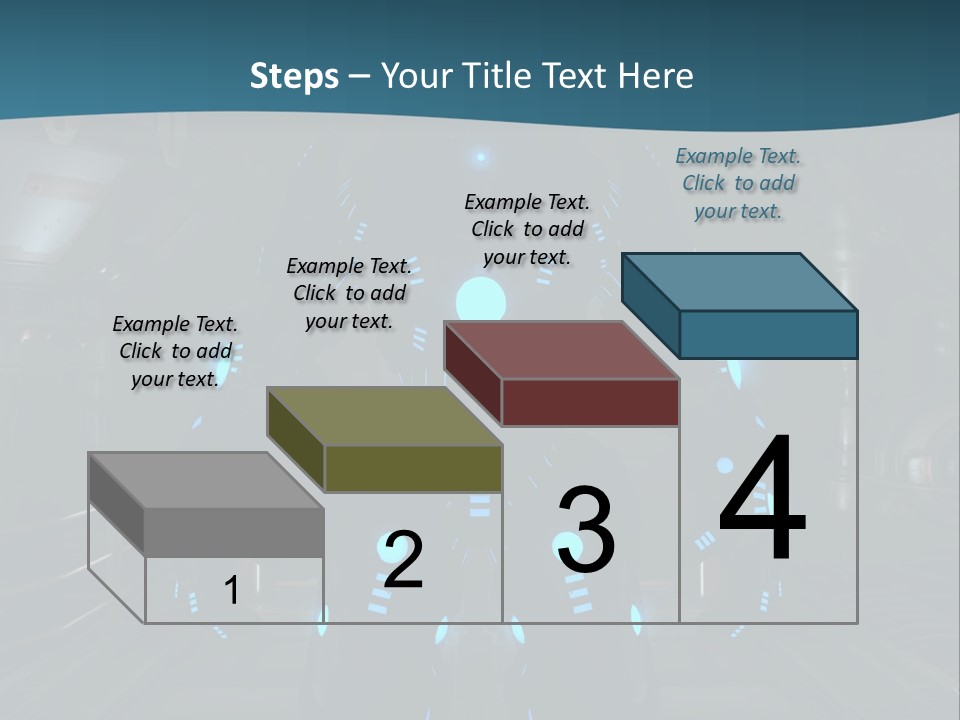 Steps – Your Title Text Here

Example Text. Click to add your text.

Example Text. Click to add your text.

Example Text. Click to add your text.

Example Text. Click to add your text.

1

2

3

4